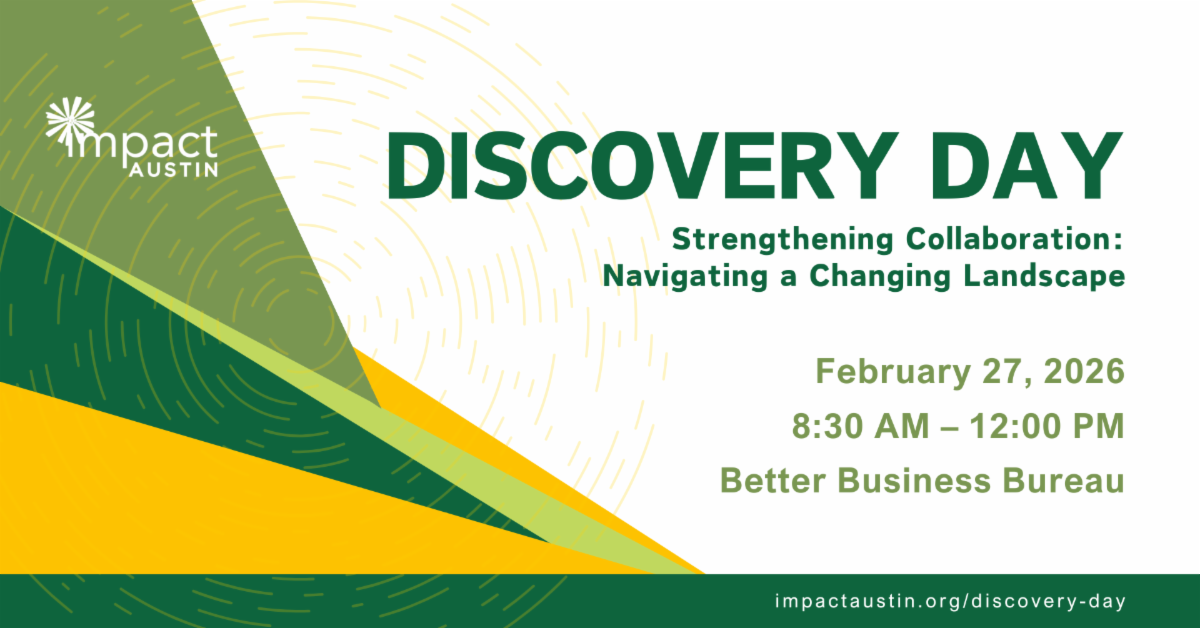 impact
AUSTIN

DISCOVERY DAY

Strengthening Collaboration:
Navigating a Changing Landscape

February 27, 2026
8:30 AM – 12:00 PM
Better Business Bureau

impactaustin.org/discovery-day